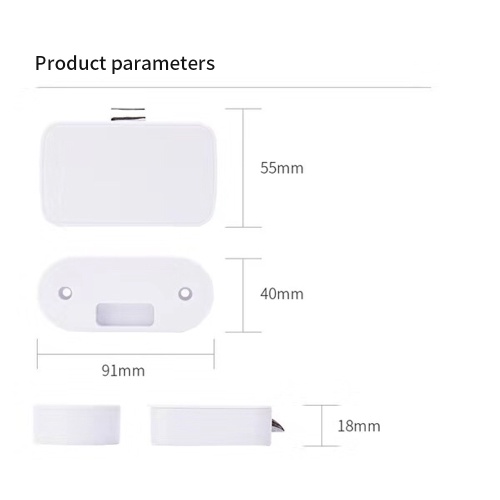 Product parameters

55mm

40mm

91mm

18mm